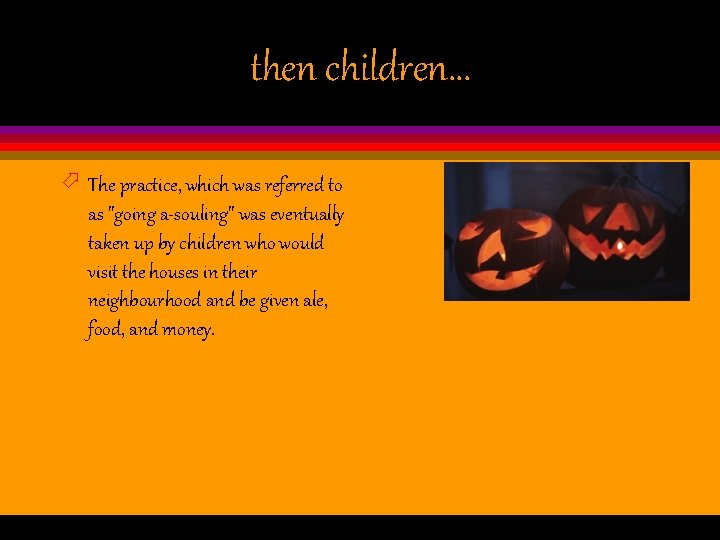 then children…

The practice, which was referred to as "going a-souling" was eventually taken up by children who would visit the houses in their neighbourhood and be given ale, food, and money.